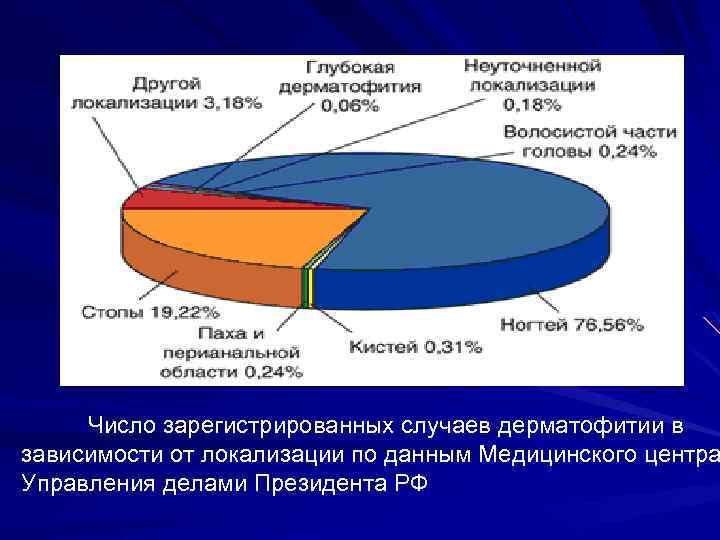 Другой локализации 3,18%

Глубокая дерматофития 0,06%

Неуточненной локализации 0,18%

Волосистой части головы 0,24%

Стопы 19,22%

Паха и перианальной области 0,24%

Кистей 0,31%

Ногтей 76,56%

Число зарегистрированных случаев дерматофитии в зависимости от локализации по данным Медицинского центра Управления делами Президента РФ